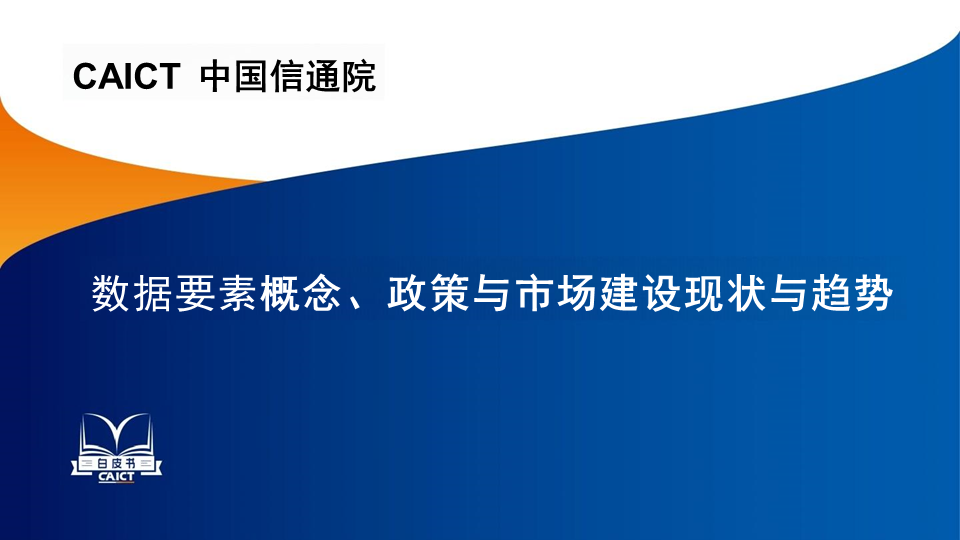 CAICT 中国信通院

数据要素概念、政策与市场建设现状与趋势

白皮书
CAICT